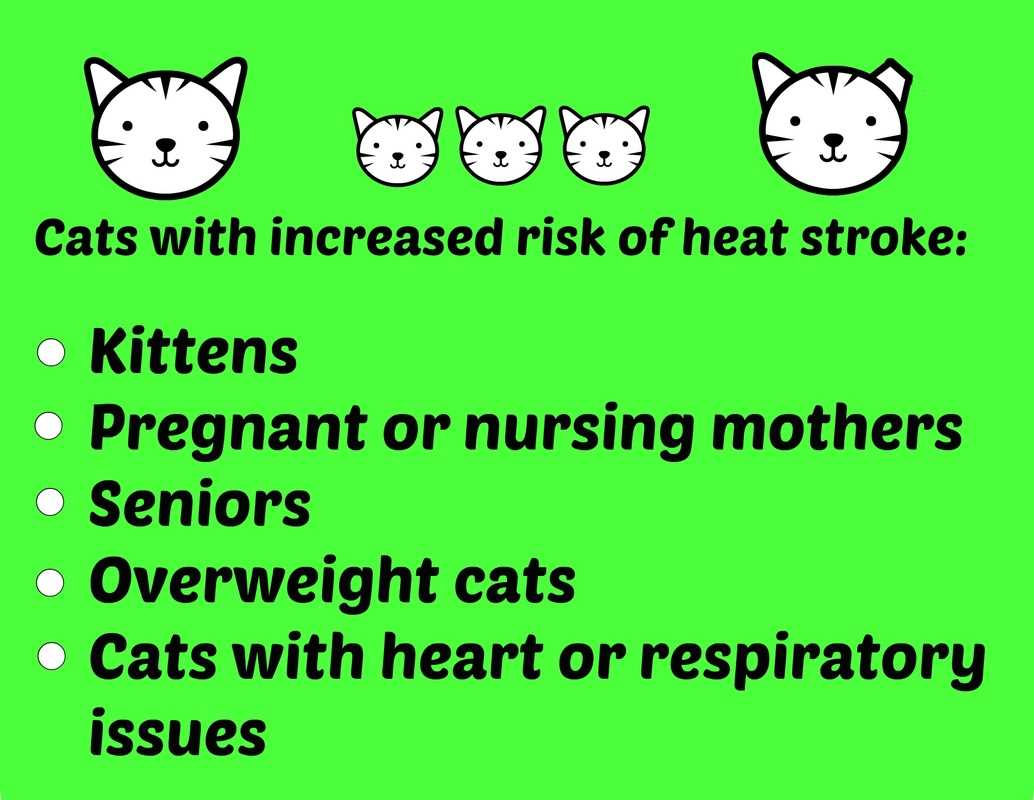 Cats with increased risk of heat stroke:

- Kittens
- Pregnant or nursing mothers
- Seniors
- Overweight cats
- Cats with heart or respiratory issues